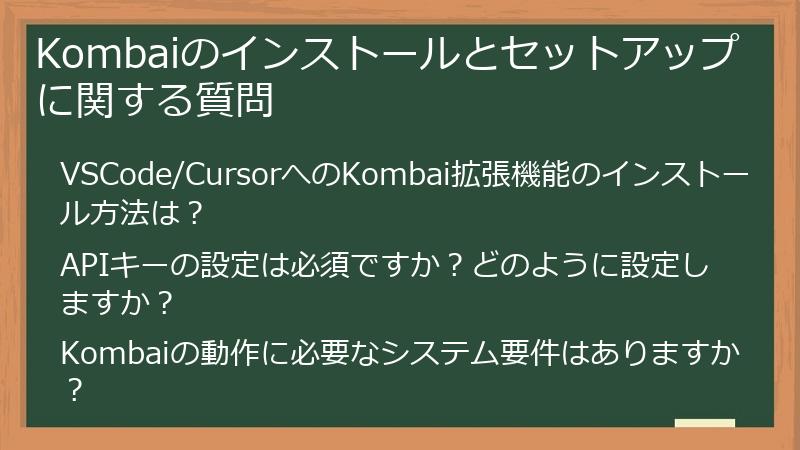 Kombaiのインストールとセットアップに関する質問

VSCode/CursorへのKombai拡張機能のインストール方法は？

APIキーの設定は必須ですか？どのように設定しますか？

Kombaiの動作に必要なシステム要件はありますか？